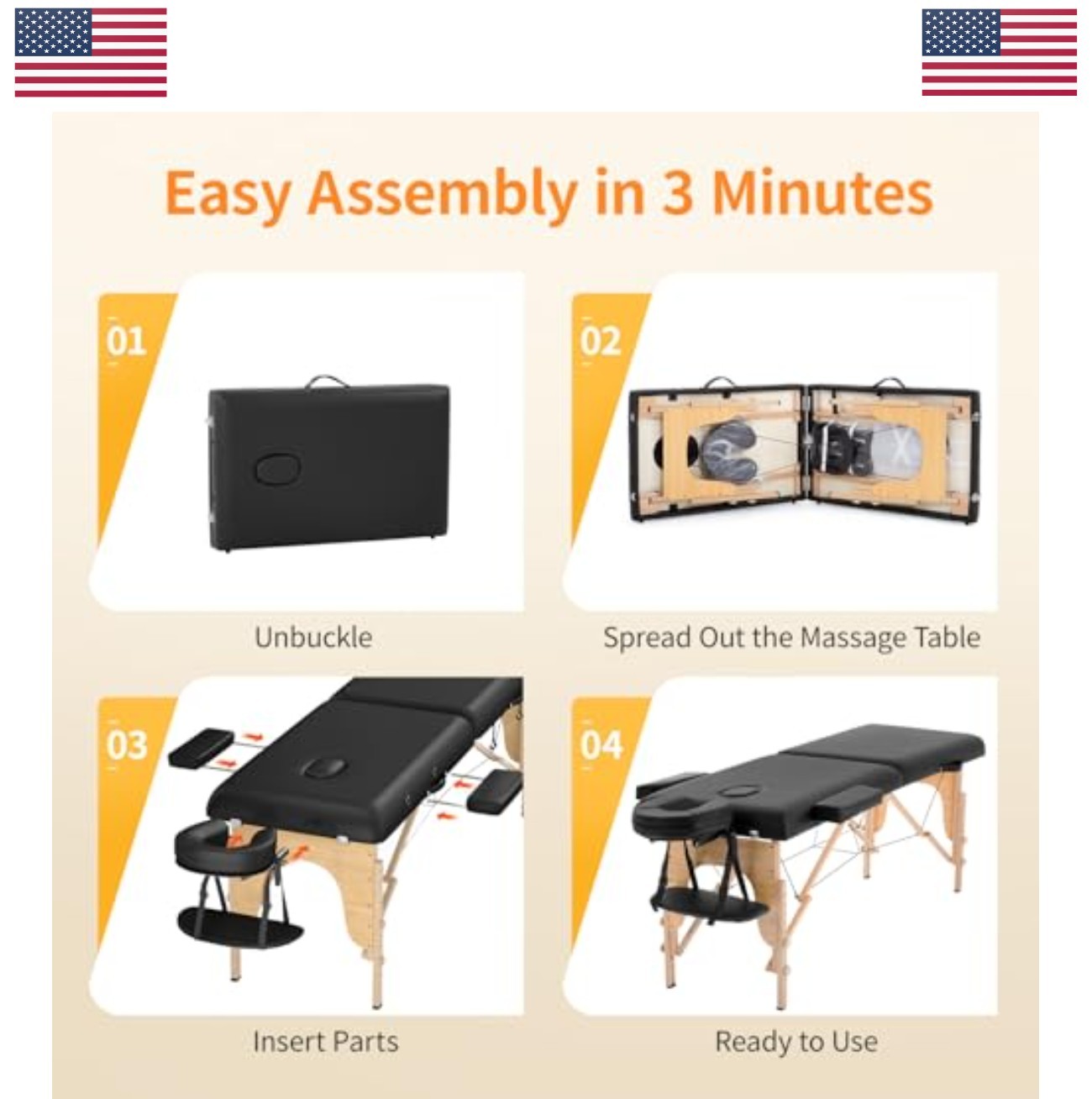 Easy Assembly in 3 Minutes

01

Unbuckle

02

Spread Out the Massage Table

03

Insert Parts

04

Ready to Use